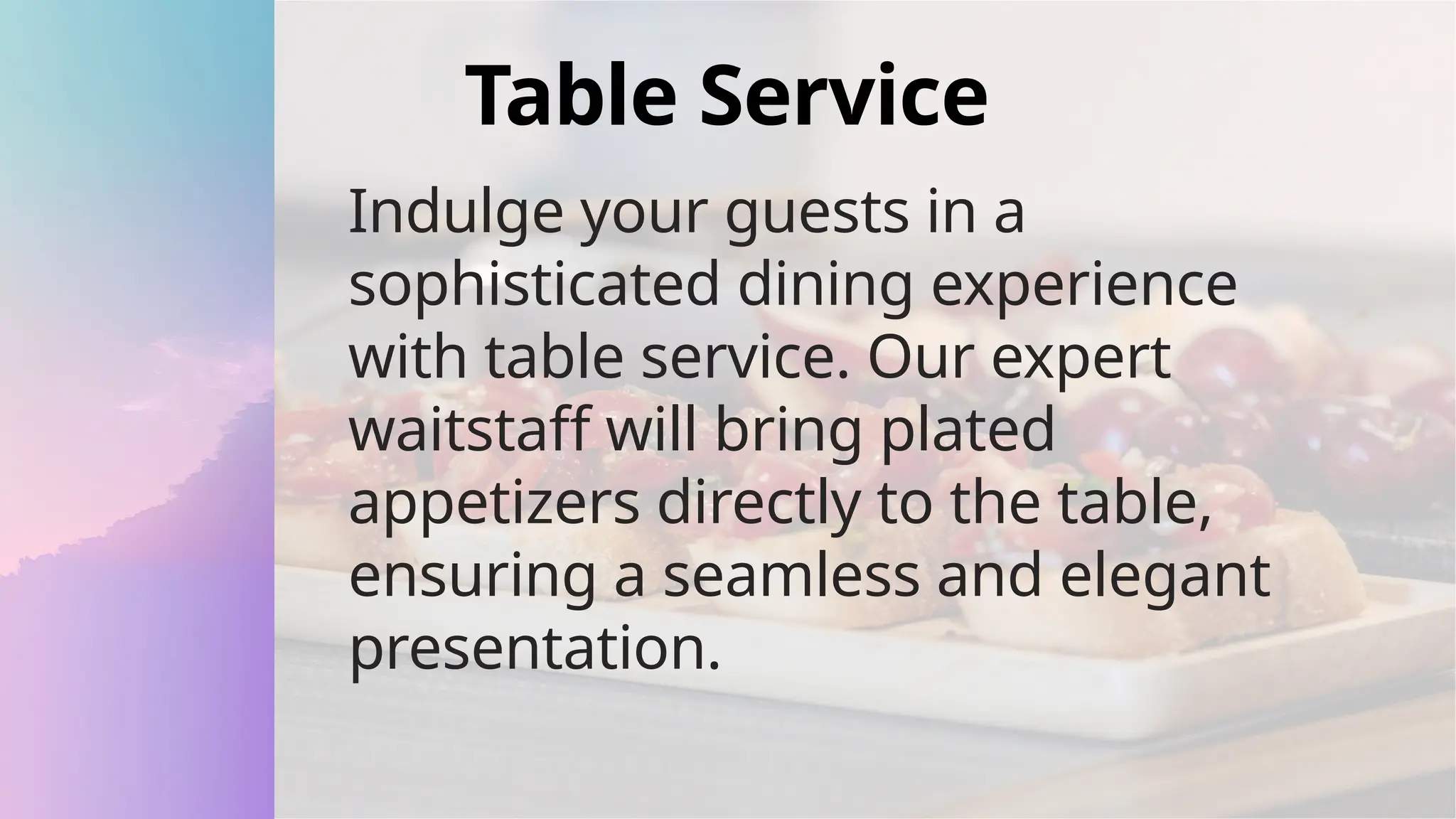 Table Service

Indulge your guests in a sophisticated dining experience with table service. Our expert waitstaff will bring plated appetizers directly to the table, ensuring a seamless and elegant presentation.